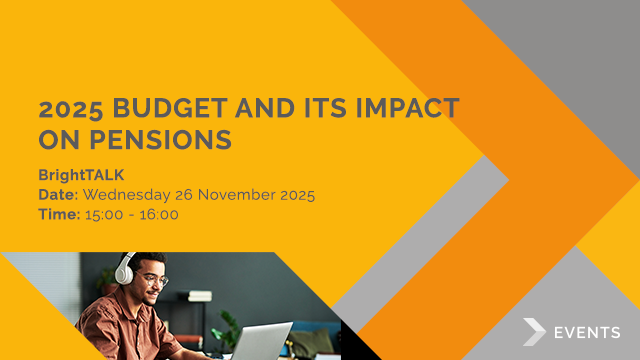 2025 BUDGET AND ITS IMPACT ON PENSIONS

BrightTALK
Date: Wednesday 26 November 2025
Time: 15:00 - 16:00

EVENTS